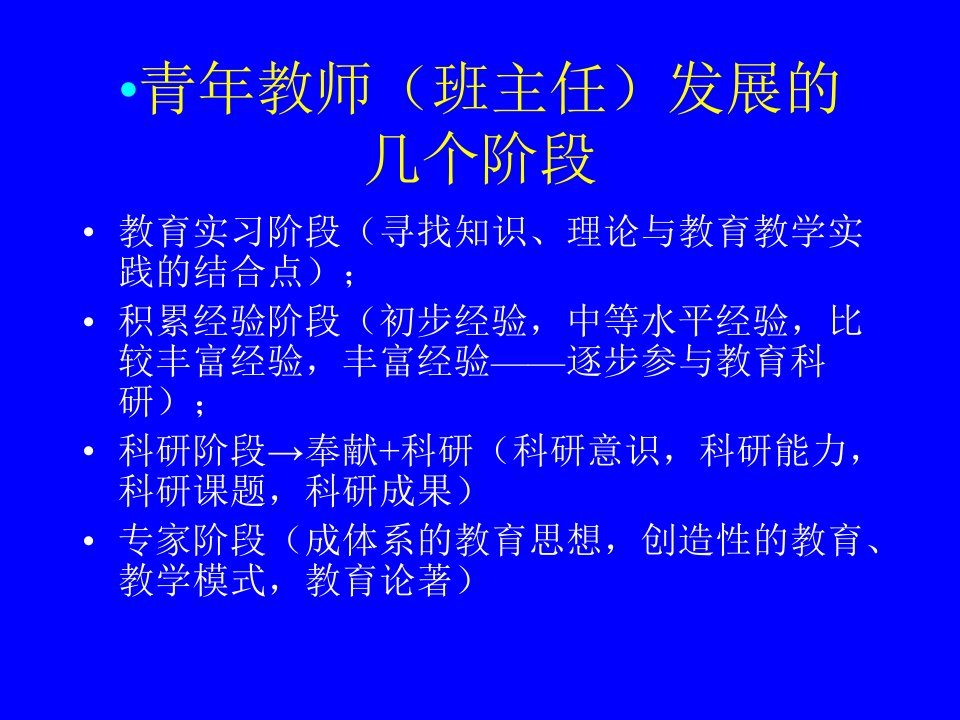 •青年教师（班主任）发展的几个阶段

• 教育实习阶段（寻找知识、理论与教育教学实践的结合点）；
• 积累经验阶段（初步经验，中等水平经验，比较丰富经验，丰富经验——逐步参与教育科研）；
• 科研阶段→奉献+科研（科研意识，科研能力，科研课题，科研成果）
• 专家阶段（成体系的教育思想，创造性的教育、教学模式，教育论著）